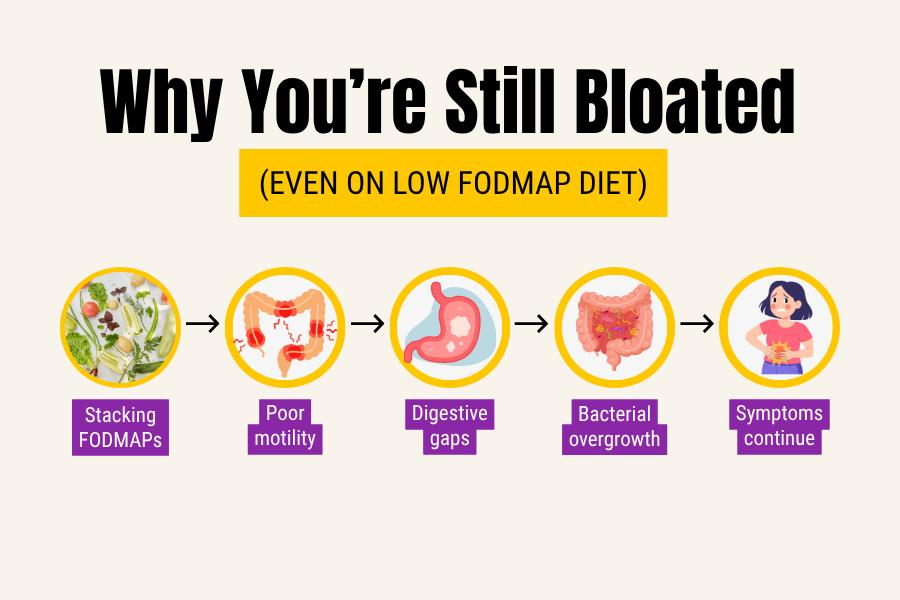 Why You're Still Bloated

(EVEN ON LOW FODMAP DIET)

Stacking FODMAPs → Poor motility → Digestive gaps → Bacterial overgrowth → Symptoms continue